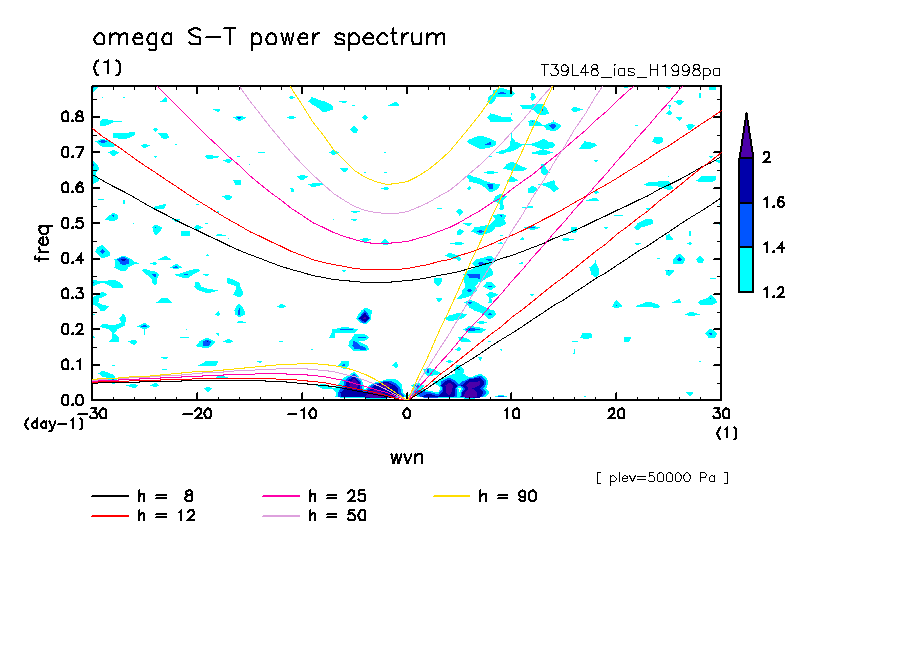 omega S-T power spectrum

(1)

T39L48_ias_H1998pa

freq

0.8
0.7
0.6
0.5
0.4
0.3
0.2
0.1
0.0

(day-1)

-30
-20
-10
0
10
20
30

(1)

wvn

2
1.6
1.4
1.2

[ plev=50000 Pa ]

h = 8
h = 12
h = 25
h = 50
h = 90